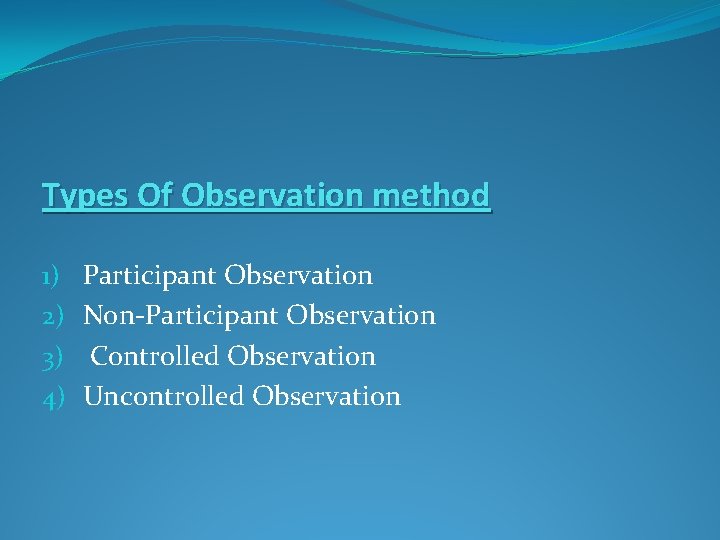 Types Of Observation method

1) Participant Observation
2) Non-Participant Observation
3) Controlled Observation
4) Uncontrolled Observation